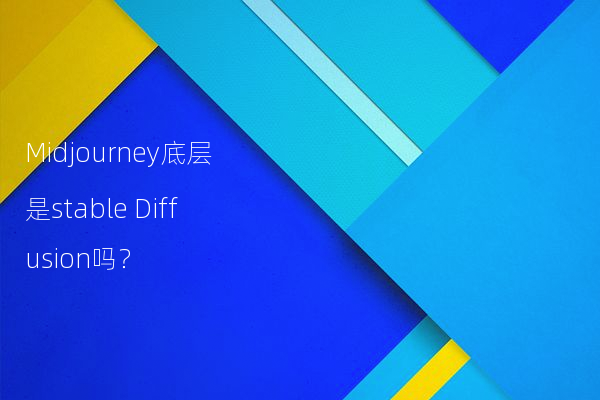 Midjourney底层是stable Diffusion吗？